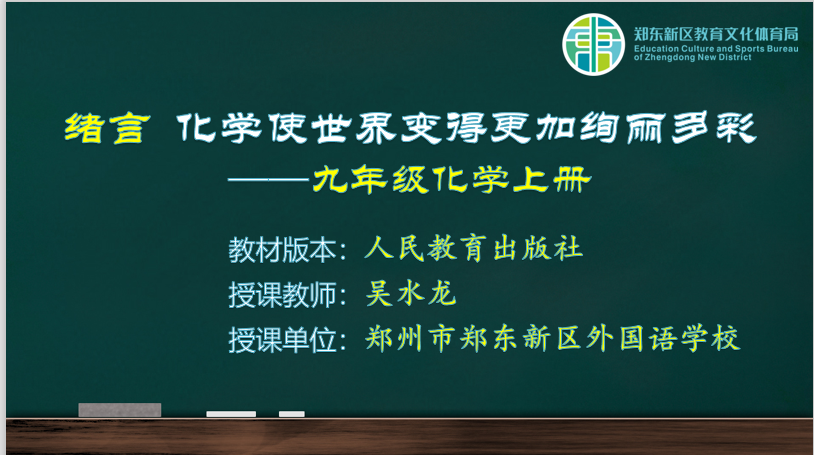 郑东新区教育文化体育局
Education Culture and Sports Bureau of Zhengdong New District

绪言 化学使世界变得更加绚丽多彩
——九年级化学上册

教材版本：人民教育出版社
授课教师：吴水龙
授课单位：郑州市郑东新区外国语学校